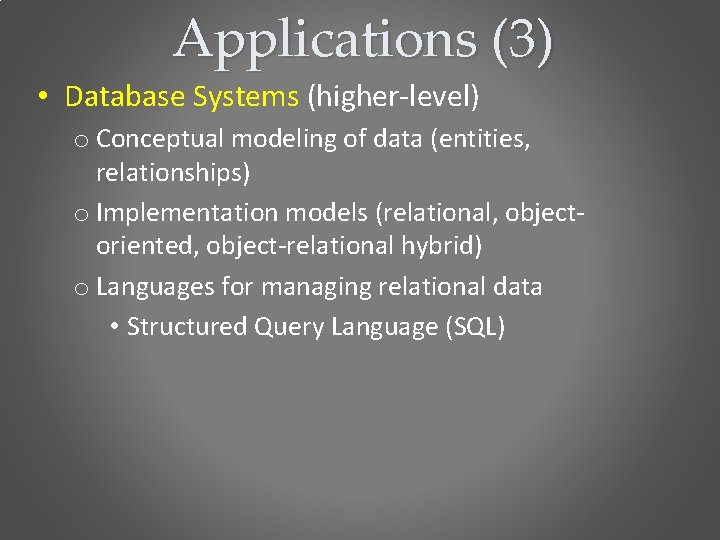 Applications (3)

• Database Systems (higher-level)

o Conceptual modeling of data (entities, relationships)

o Implementation models (relational, object-oriented, object-relational hybrid)

o Languages for managing relational data

• Structured Query Language (SQL)